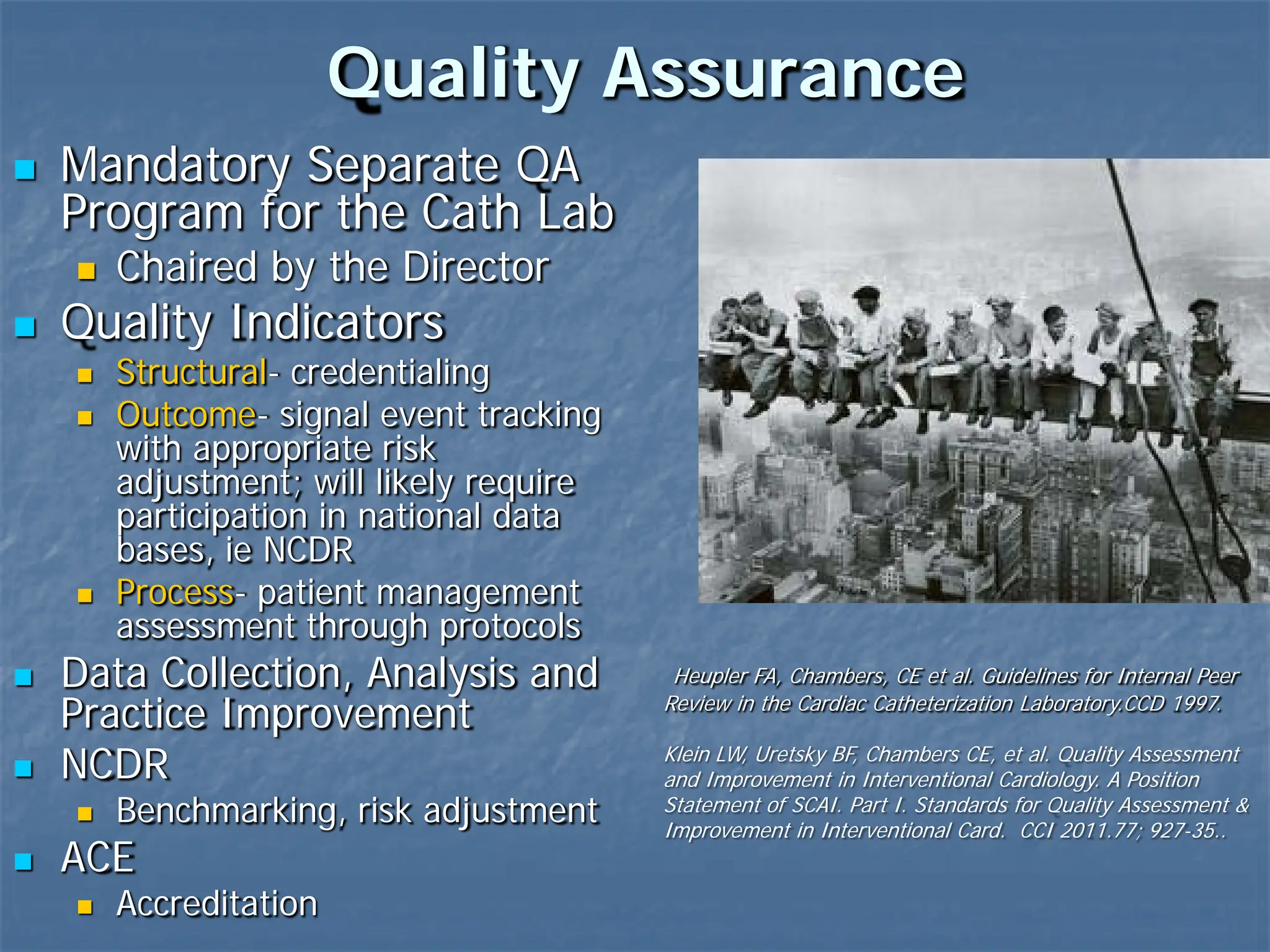 Quality Assurance

Mandatory Separate QA Program for the Cath Lab
Chaired by the Director

Quality Indicators
Structural- credentialing
Outcome- signal event tracking with appropriate risk adjustment; will likely require participation in national data bases, ie NCDR
Process- patient management assessment through protocols

Data Collection, Analysis and Practice Improvement

NCDR
Benchmarking, risk adjustment

ACE
Accreditation

Heupler FA, Chambers, CE et al. Guidelines for Internal Peer Review in the Cardiac Catheterization Laboratory.CCD 1997.

Klein LW, Uretsky BF, Chambers CE, et al. Quality Assessment and Improvement in Interventional Cardiology. A Position Statement of SCAI. Part I. Standards for Quality Assessment & Improvement in Interventional Card. CCI 2011.77; 927-35..